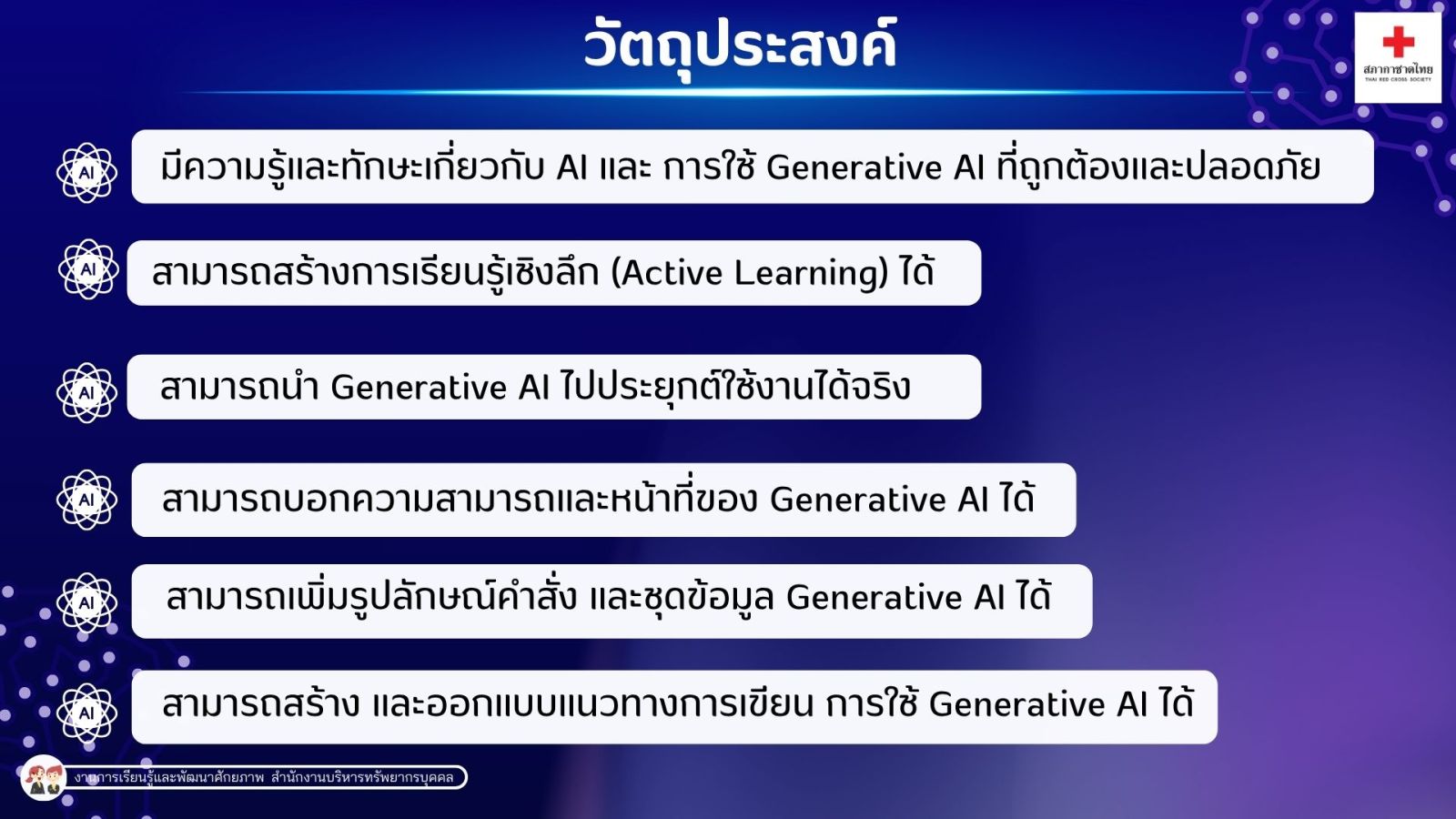 วัตถุประสงค์

สภากาชาดไทย
THAI RED CROSS SOCIETY

AI
มีความรู้และทักษะเกี่ยวกับ AI และ การใช้ Generative AI ที่ถูกต้องและปลอดภัย

AI
สามารถสร้างการเรียนรู้เชิงลึก (Active Learning) ได้

AI
สามารถนำ Generative AI ไปประยุกต์ใช้งานได้จริง

AI
สามารถบอกความสามารถและหน้าที่ของ Generative AI ได้

AI
สามารถเพิ่มรูปลักษณ์คำสั่ง และชุดข้อมูล Generative AI ได้

AI
สามารถสร้าง และออกแบบแนวทางการเขียน การใช้ Generative AI ได้

งานการเรียนรู้และพัฒนาศักยภาพ สำนักงานบริหารทรัพยากรบุคคล